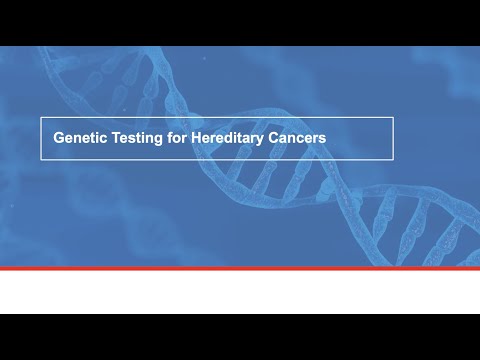 Genetic Testing for Hereditary Cancers